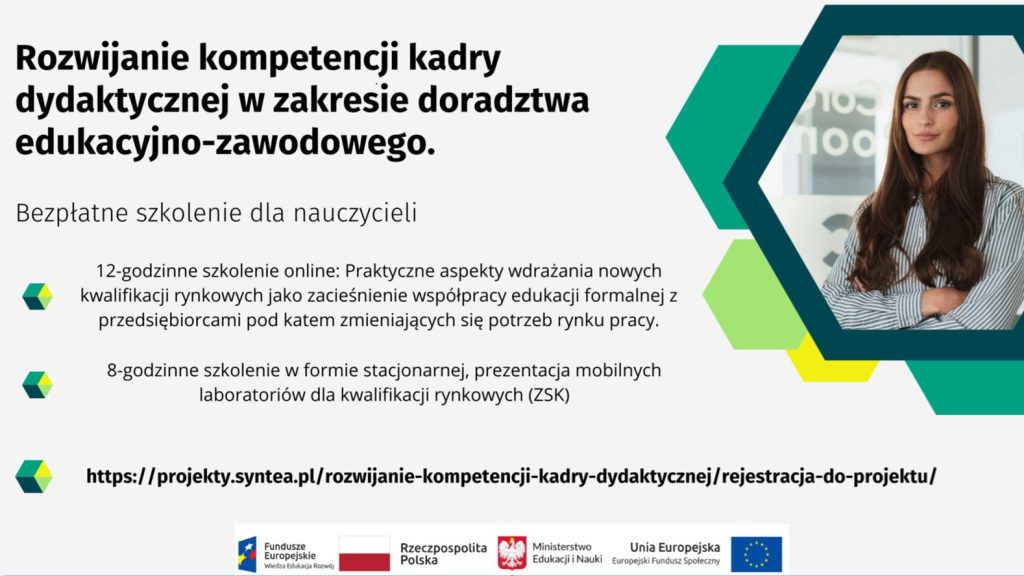 Rozwijanie kompetencji kadry dydaktycznej w zakresie doradztwa edukacyjno-zawodowego.

Bezpłatne szkolenie dla nauczycieli

12-godzinne szkolenie online: Praktyczne aspekty wdrażania nowych kwalifikacji rynkowych jako zacieśnienie współpracy edukacji formalnej z przedsiębiorcami pod katem zmieniających się potrzeb rynku pracy.

8-godzinne szkolenie w formie stacjonarnej, prezentacja mobilnych laboratoriów dla kwalifikacji rynkowych (ZSK)

https://projekty.syntea.pl/rozwijanie-kompetencji-kadry-dydaktycznej/rejestracja-do-projektu/

Fundusze Europejskie Wiedza Edukacja Rozwój

Rzeczpospolita Polska

Ministerstwo Edukacji i Nauki

Unia Europejska Europejski Fundusz Społeczny